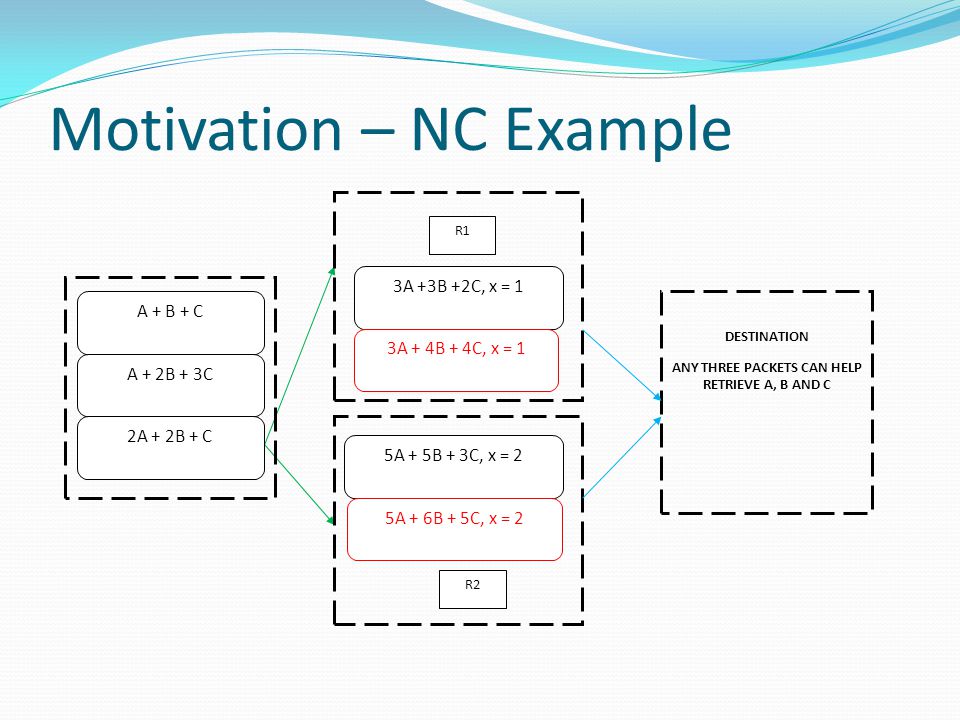 Motivation – NC Example

A + B + C

A + 2B + 3C

2A + 2B + C

R1

3A +3B +2C, x = 1

3A + 4B + 4C, x = 1

5A + 5B + 3C, x = 2

5A + 6B + 5C, x = 2

R2

DESTINATION

ANY THREE PACKETS CAN HELP RETRIEVE A, B AND C